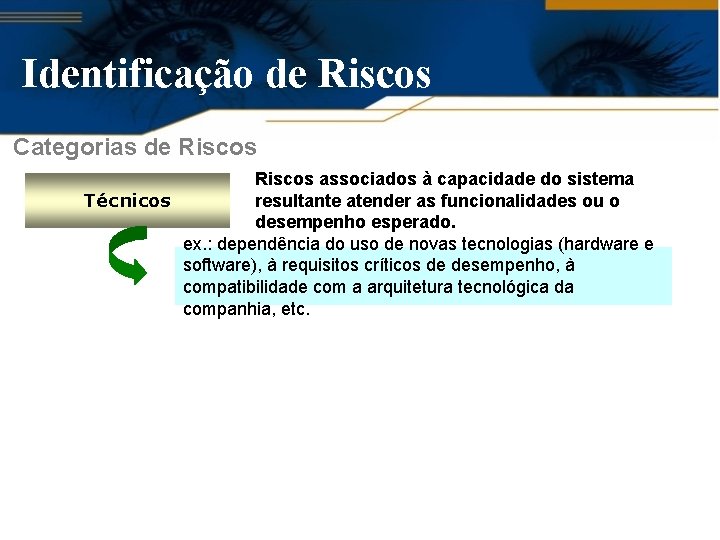 Identificação de Riscos

Categorias de Riscos

Técnicos

Riscos associados à capacidade do sistema resultante atender as funcionalidades ou o desempenho esperado.

ex.: dependência do uso de novas tecnologias (hardware e software), à requisitos críticos de desempenho, à compatibilidade com a arquitetura tecnológica da companhia, etc.